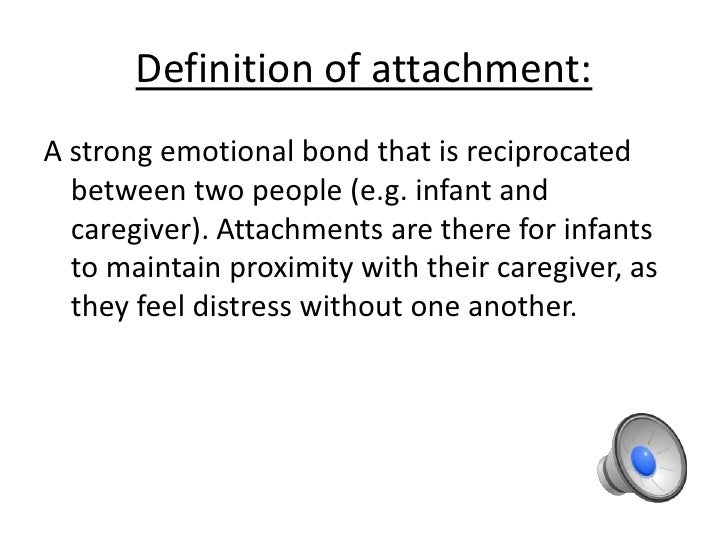 Definition of attachment:

A strong emotional bond that is reciprocated between two people (e.g. infant and caregiver). Attachments are there for infants to maintain proximity with their caregiver, as they feel distress without one another.